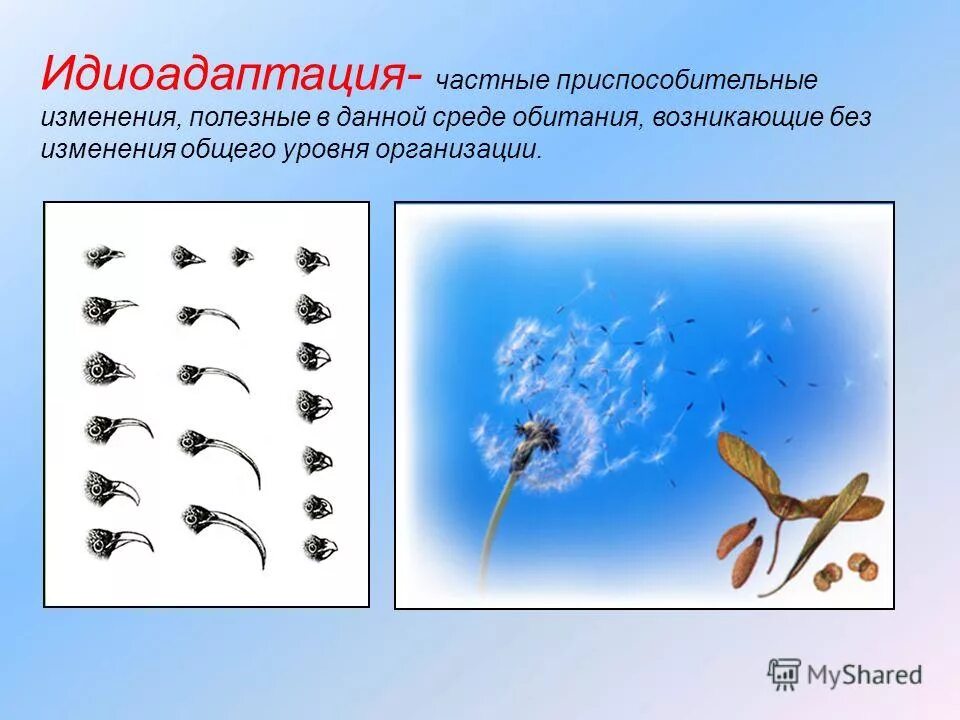 Идиоадаптация- частные приспособительные изменения, полезные в данной среде обитания, возникающие без изменения общего уровня организации.

MyShared